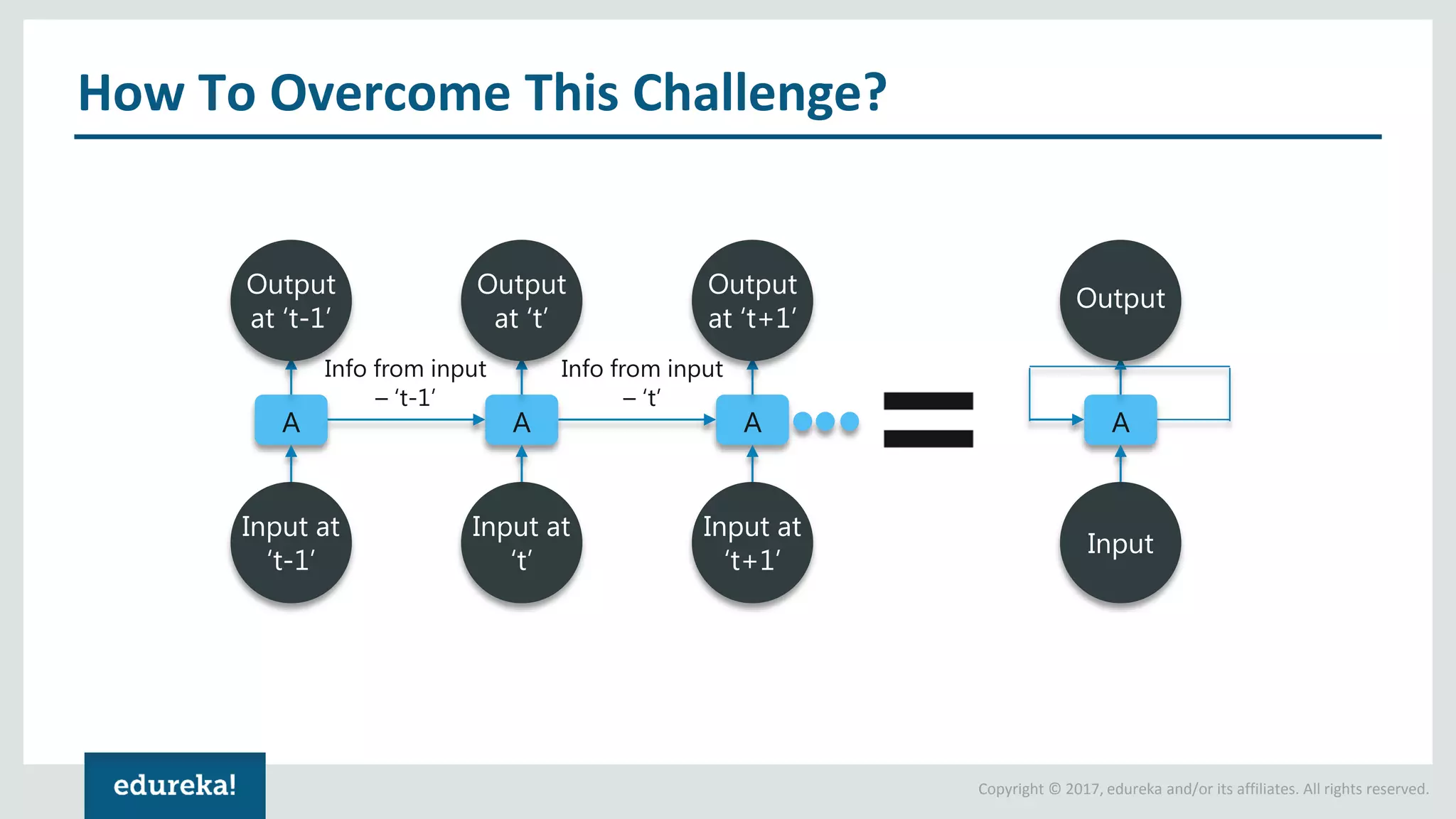 How To Overcome This Challenge?

Output at ‘t-1’

Output at ‘t’

Output at ‘t+1’

Output

Info from input – ‘t-1’

Info from input – ‘t’

A

A

A

A

Input at ‘t-1’

Input at ‘t’

Input at ‘t+1’

Input

edureka!

Copyright © 2017, edureka and/or its affiliates. All rights reserved.